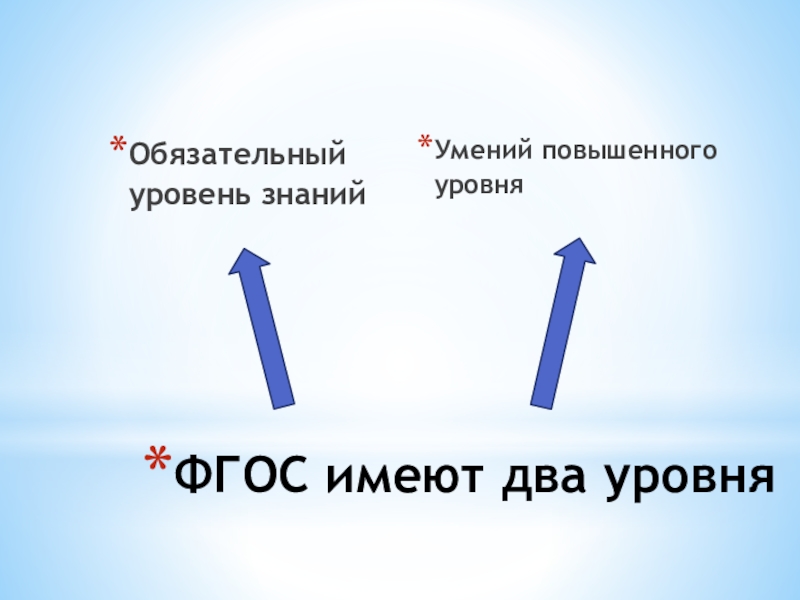 *Обязательный уровень знаний

*Умений повышенного уровня

*ФГОС имеют два уровня